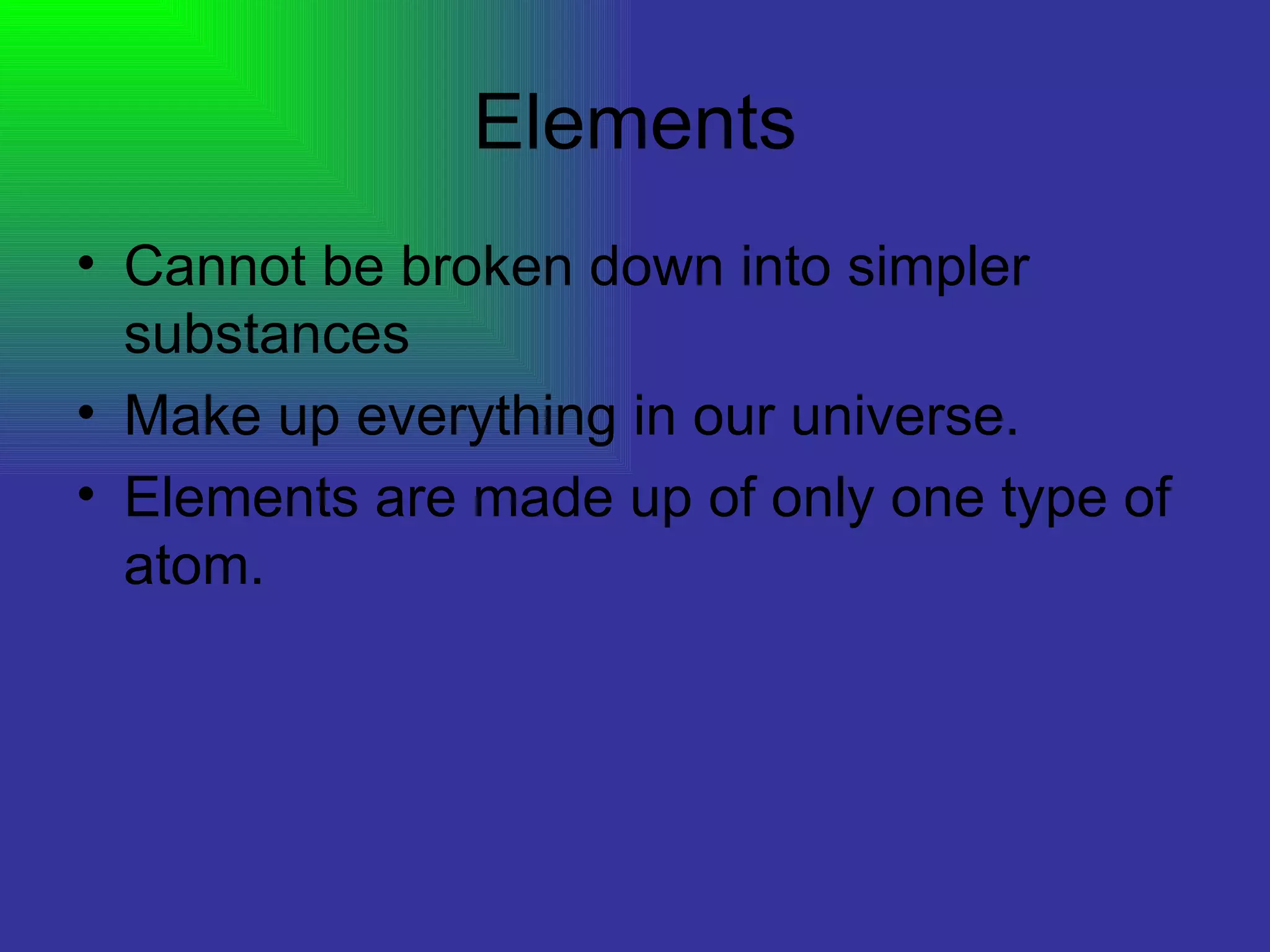 Elements

• Cannot be broken down into simpler substances
• Make up everything in our universe.
• Elements are made up of only one type of atom.